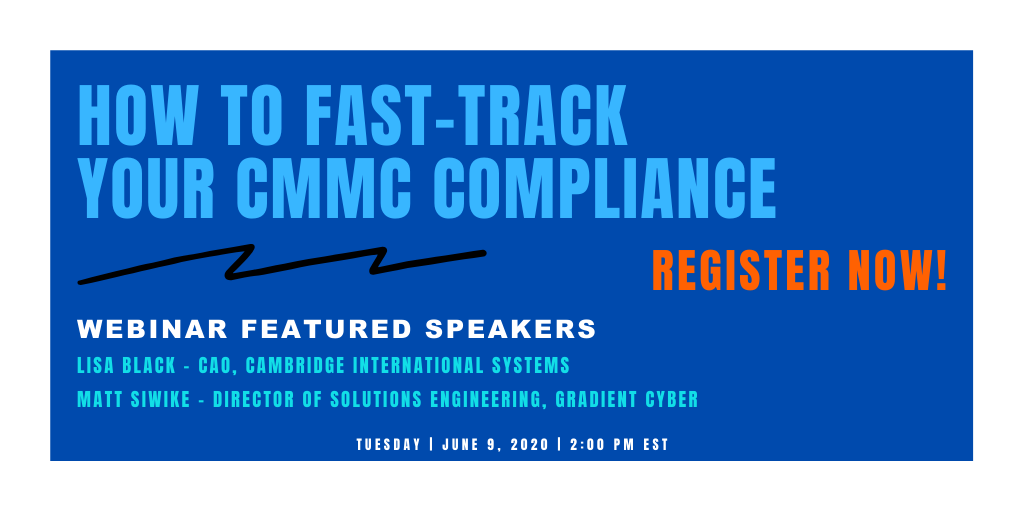 HOW TO FAST-TRACK YOUR CMMC COMPLIANCE

REGISTER NOW!

WEBINAR FEATURED SPEAKERS

LISA BLACK - CAO, CAMBRIDGE INTERNATIONAL SYSTEMS

MATT SIWIKE - DIRECTOR OF SOLUTIONS ENGINEERING, GRADIENT CYBER

TUESDAY | JUNE 9, 2020 | 2:00 PM EST